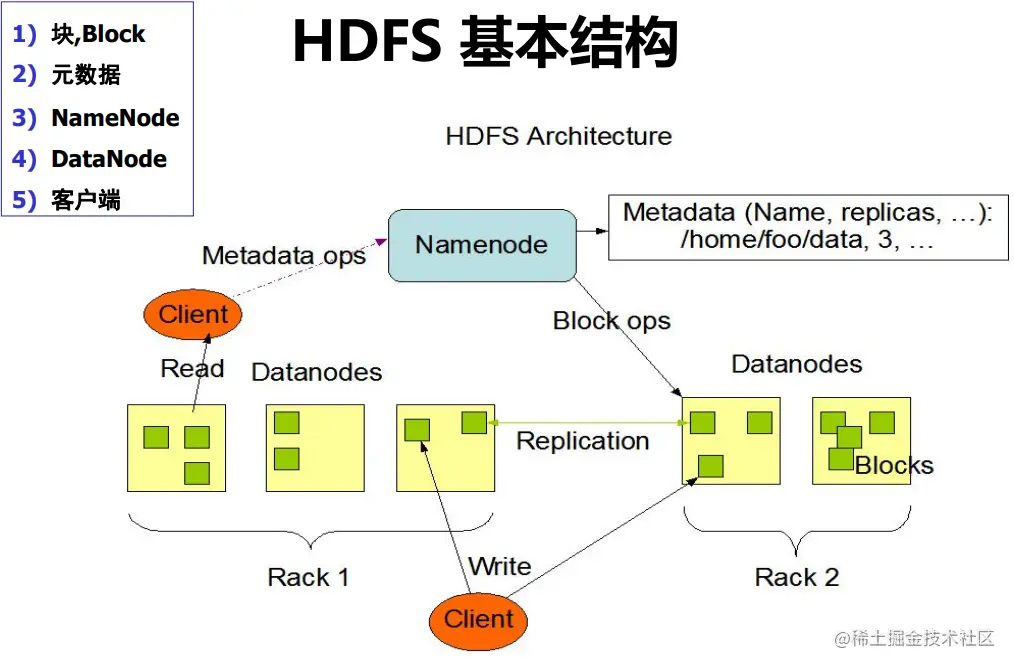 1) 块,Block
2) 元数据
3) NameNode
4) DataNode
5) 客户端

HDFS 基本结构

HDFS Architecture

Metadata ops

Namenode

Metadata (Name, replicas, …): /home/foo/data, 3, …

Client

Block ops

Read

Datanodes

Datanodes

Replication

Blocks

Rack 1

Write

Rack 2

Client

@稀土掘金技术社区